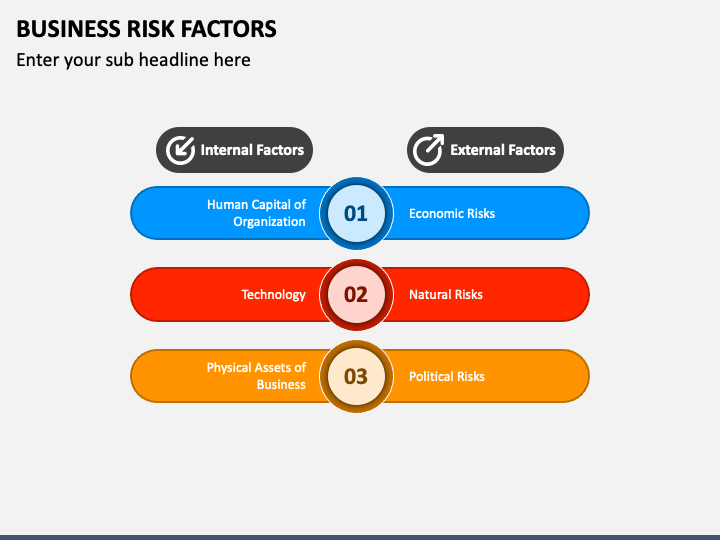 BUSINESS RISK FACTORS
Enter your sub headline here

Internal Factors
External Factors

Human Capital of Organization
01
Economic Risks

Technology
02
Natural Risks

Physical Assets of Business
03
Political Risks